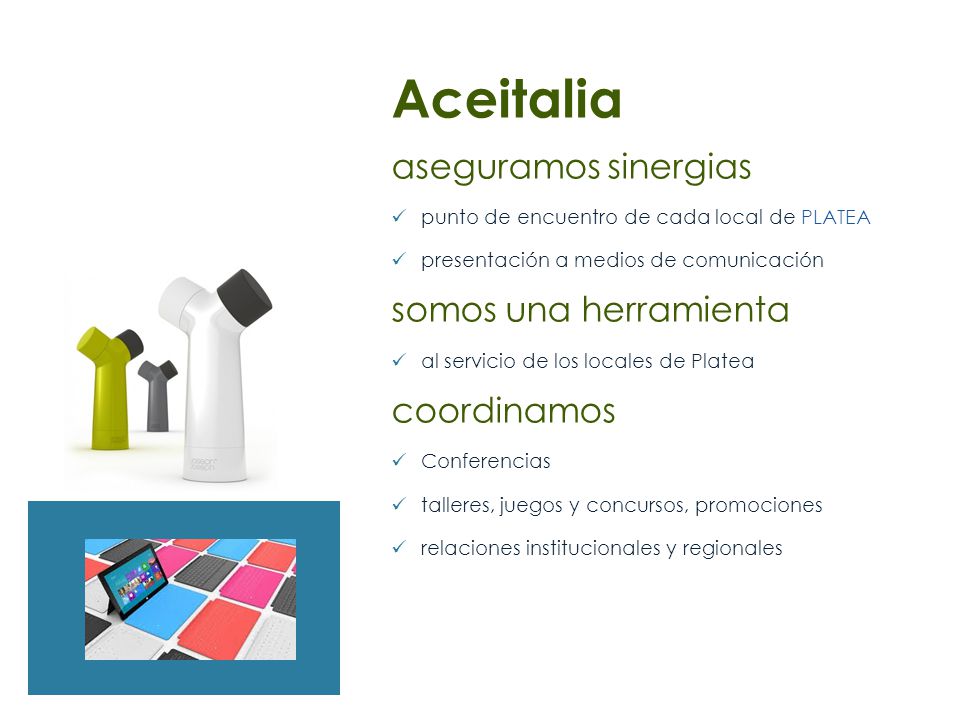 Aceitalia

aseguramos sinergias

✓ punto de encuentro de cada local de PLATEA

✓ presentación a medios de comunicación

somos una herramienta

✓ al servicio de los locales de Platea

coordinamos

✓ Conferencias

✓ talleres, juegos y concursos, promociones

✓ relaciones institucionales y regionales